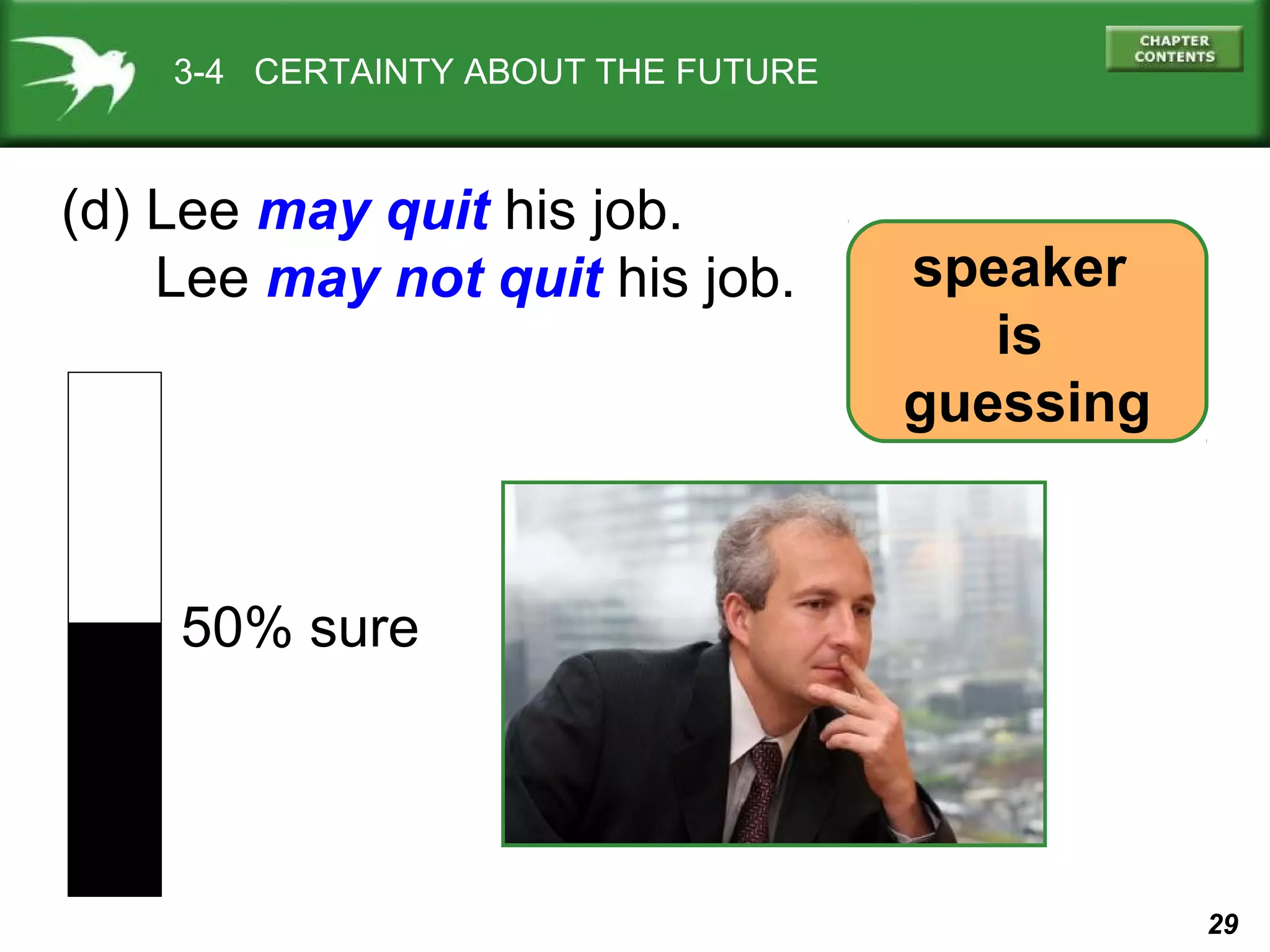 3-4 CERTAINTY ABOUT THE FUTURE

CHAPTER CONTENTS

(d) Lee may quit his job.
Lee may not quit his job.

speaker is guessing

50% sure

29